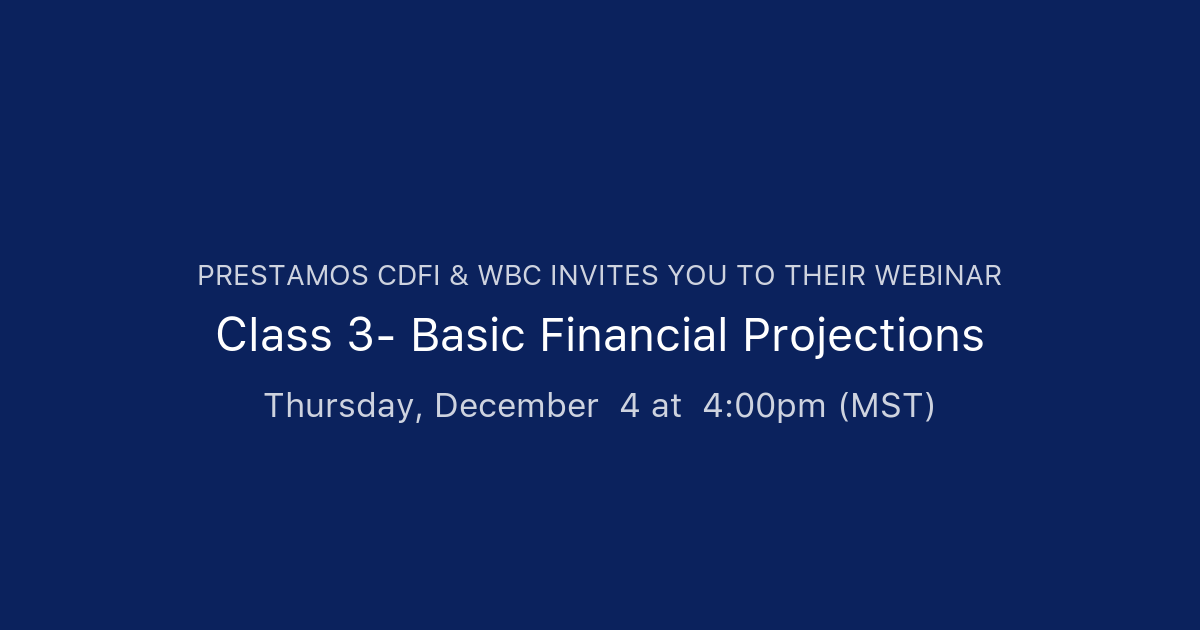 PRESTAMOS CDFI & WBC INVITES YOU TO THEIR WEBINAR

Class 3- Basic Financial Projections

Thursday, December 4 at 4:00pm (MST)